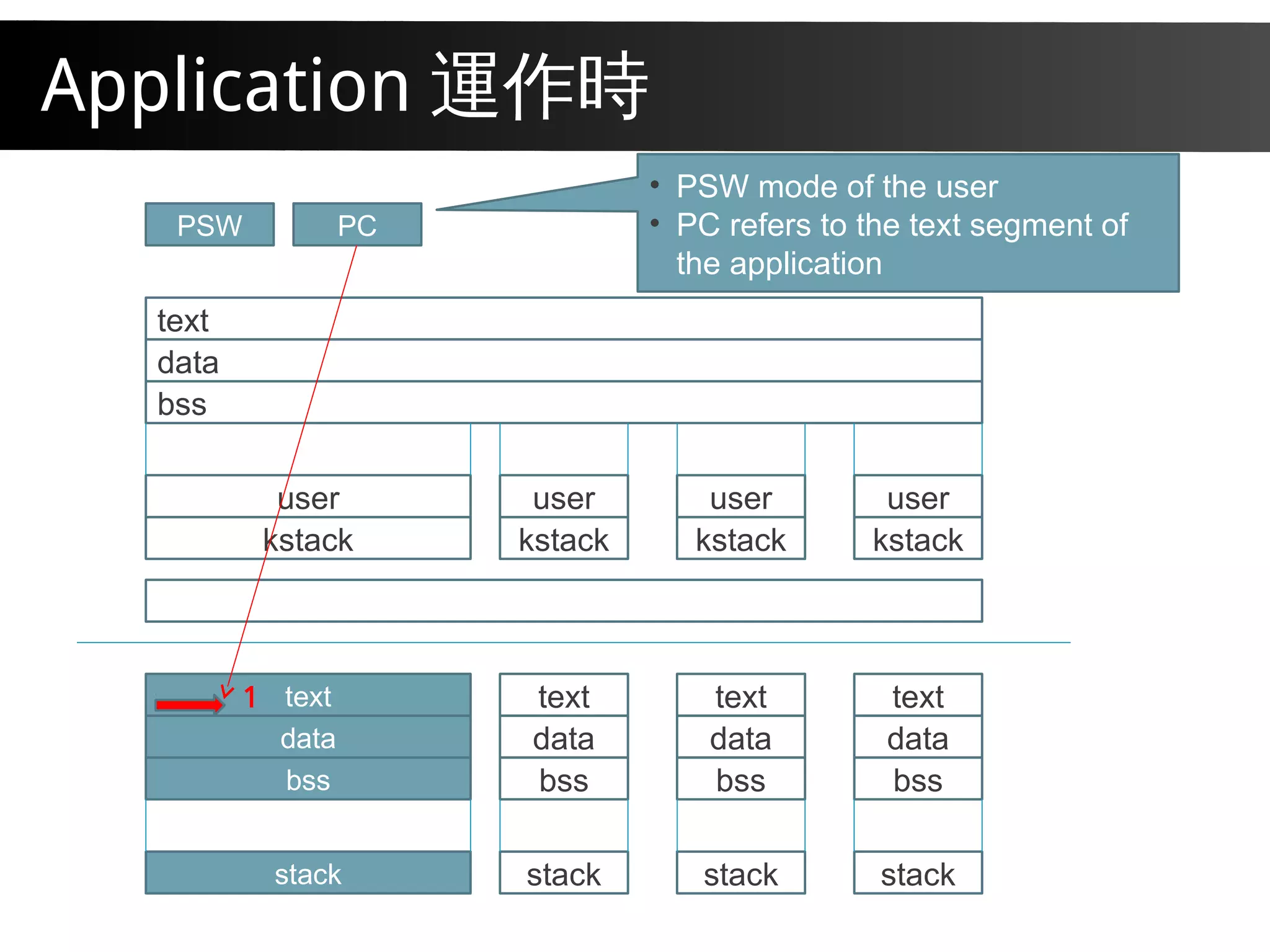 Application 運作時

PSW

PC

• PSW mode of the user
• PC refers to the text segment of the application

text
data
bss

user
kstack

user
kstack

user
kstack

user
kstack

1 text
data
bss
stack

text
data
bss
stack

text
data
bss
stack

text
data
bss
stack